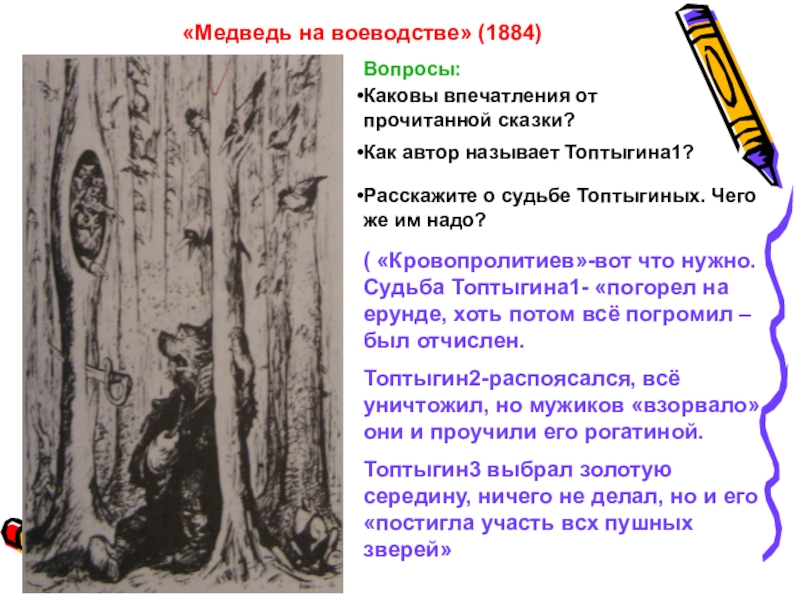 «Медведь на воеводстве» (1884)

Вопросы:

•Каковы впечатления от прочитанной сказки?

•Как автор называет Топтыгина1?

•Расскажите о судьбе Топтыгиных. Чего же им надо?

( «Кровопролитиев»-вот что нужно. Судьба Топтыгина1- «погорел на ерунде, хоть потом всё погромил – был отчислен.

Топтыгин2-распоясался, всё уничтожил, но мужиков «взорвало» они и проучили его рогатиной.

Топтыгин3 выбрал золотую середину, ничего не делал, но и его «постигла участь всх пушных зверей»